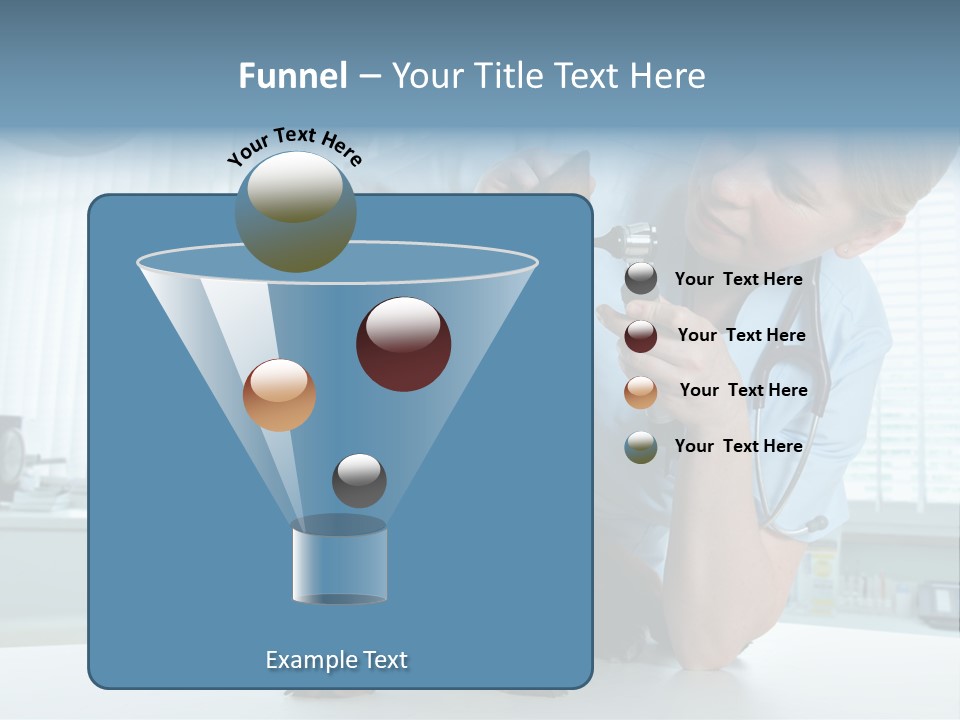 Funnel – Your Title Text Here

Your Text Here

Your Text Here

Your Text Here

Your Text Here

Your Text Here

Example Text